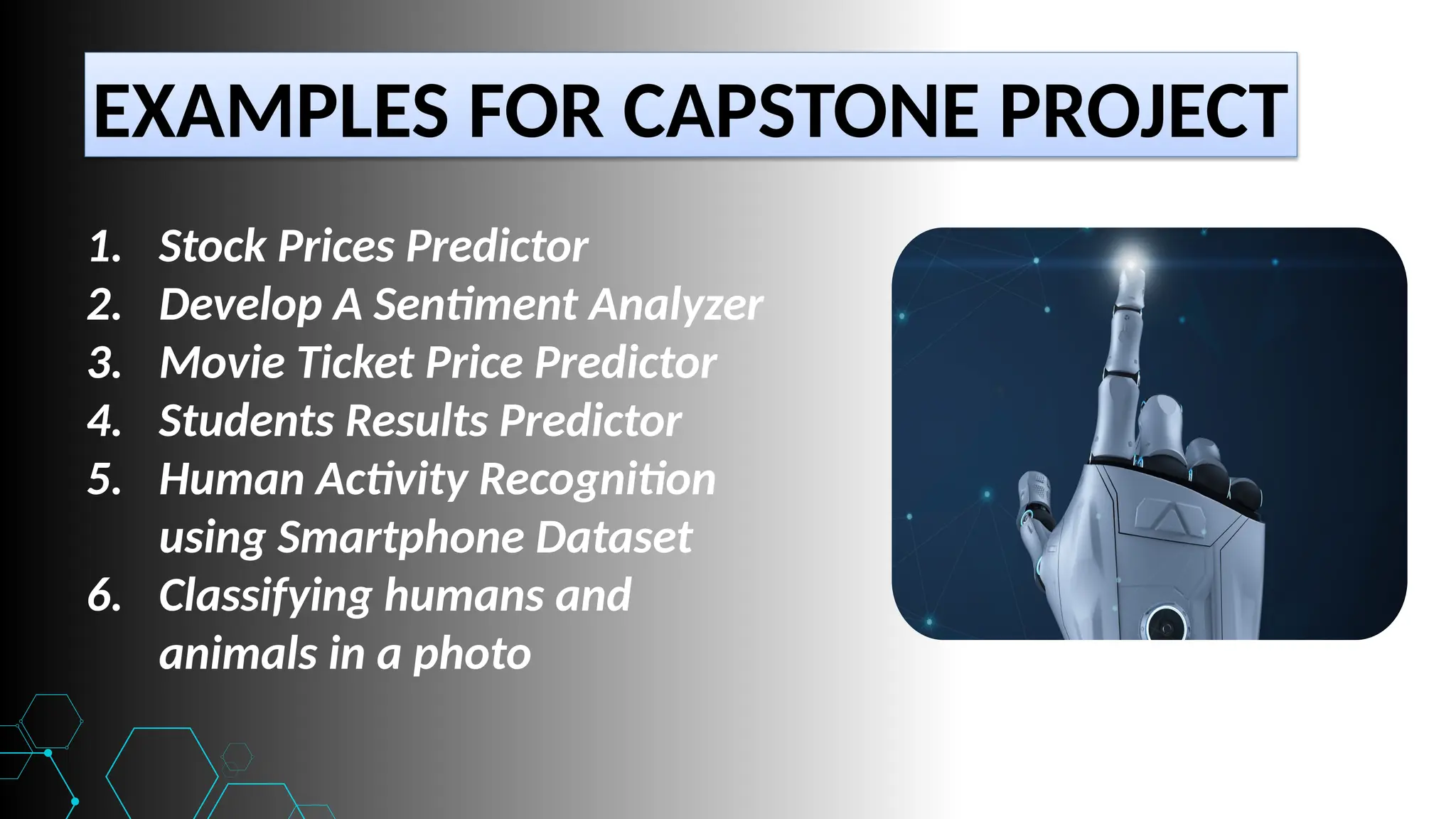 EXAMPLES FOR CAPSTONE PROJECT

1. Stock Prices Predictor
2. Develop A Sentiment Analyzer
3. Movie Ticket Price Predictor
4. Students Results Predictor
5. Human Activity Recognition using Smartphone Dataset
6. Classifying humans and animals in a photo